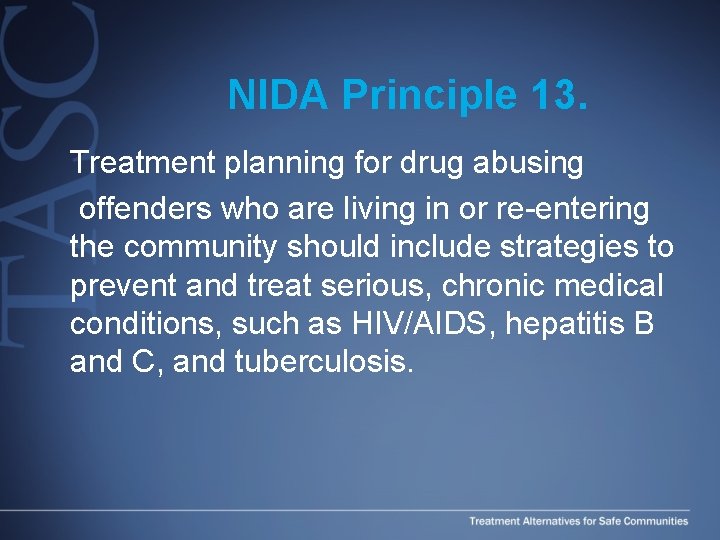 TASC

NIDA Principle 13.

Treatment planning for drug abusing offenders who are living in or re-entering the community should include strategies to prevent and treat serious, chronic medical conditions, such as HIV/AIDS, hepatitis B and C, and tuberculosis.

Treatment Alternatives for Safe Communities